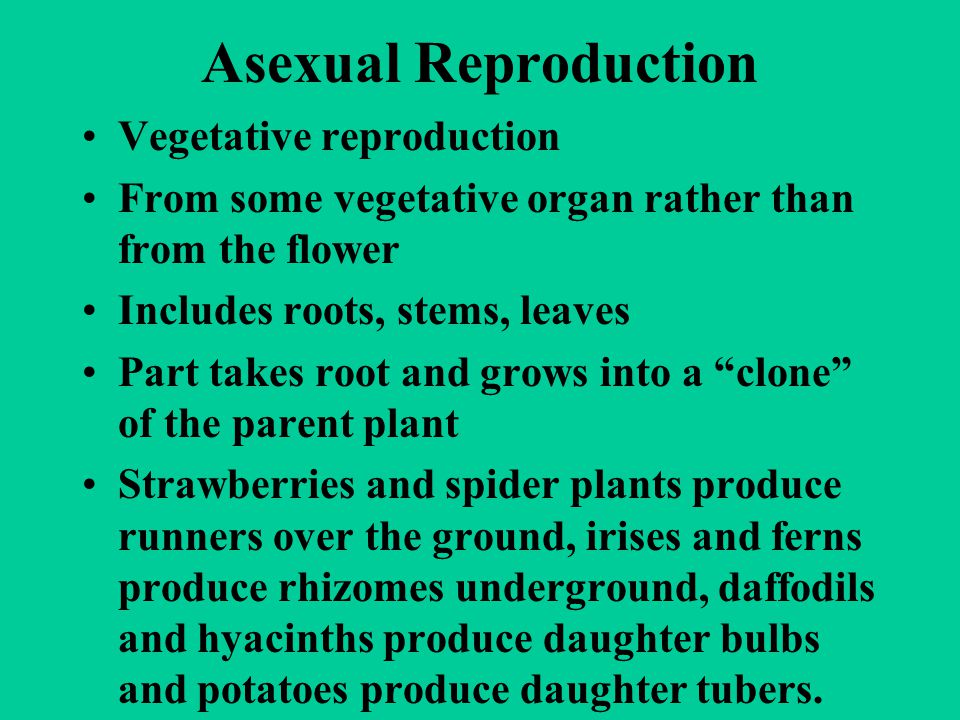 Asexual Reproduction

• Vegetative reproduction
• From some vegetative organ rather than from the flower
• Includes roots, stems, leaves
• Part takes root and grows into a “clone” of the parent plant
• Strawberries and spider plants produce runners over the ground, irises and ferns produce rhizomes underground, daffodils and hyacinths produce daughter bulbs and potatoes produce daughter tubers.